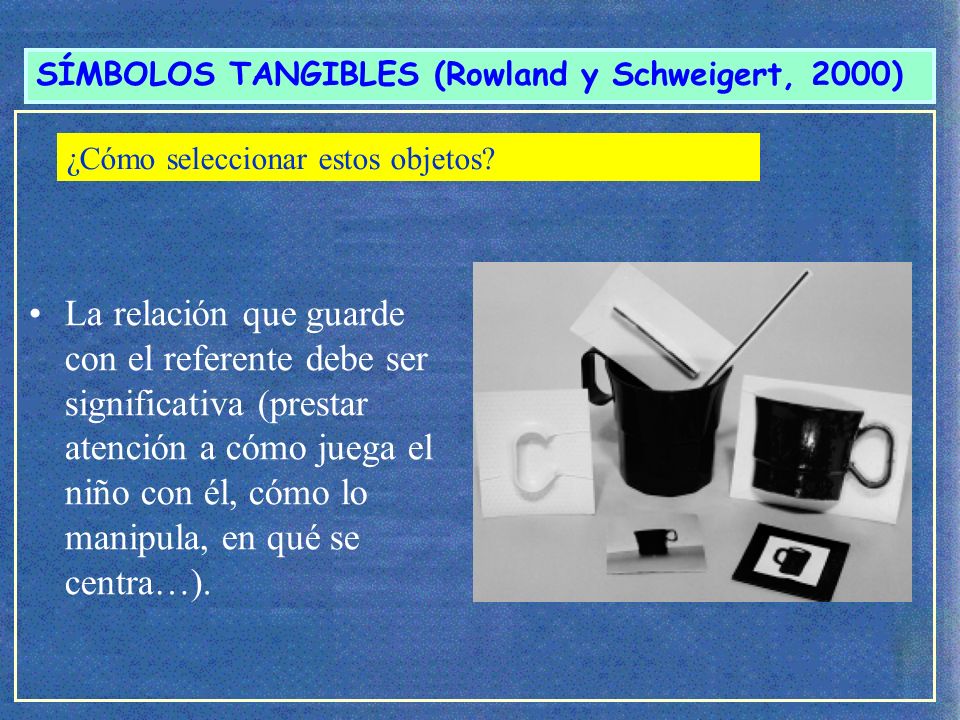 SÍMBOLOS TANGIBLES (Rowland y Schweigert, 2000)

¿Cómo seleccionar estos objetos?

• La relación que guarde con el referente debe ser significativa (prestar atención a cómo juega el niño con él, cómo lo manipula, en qué se centra…).